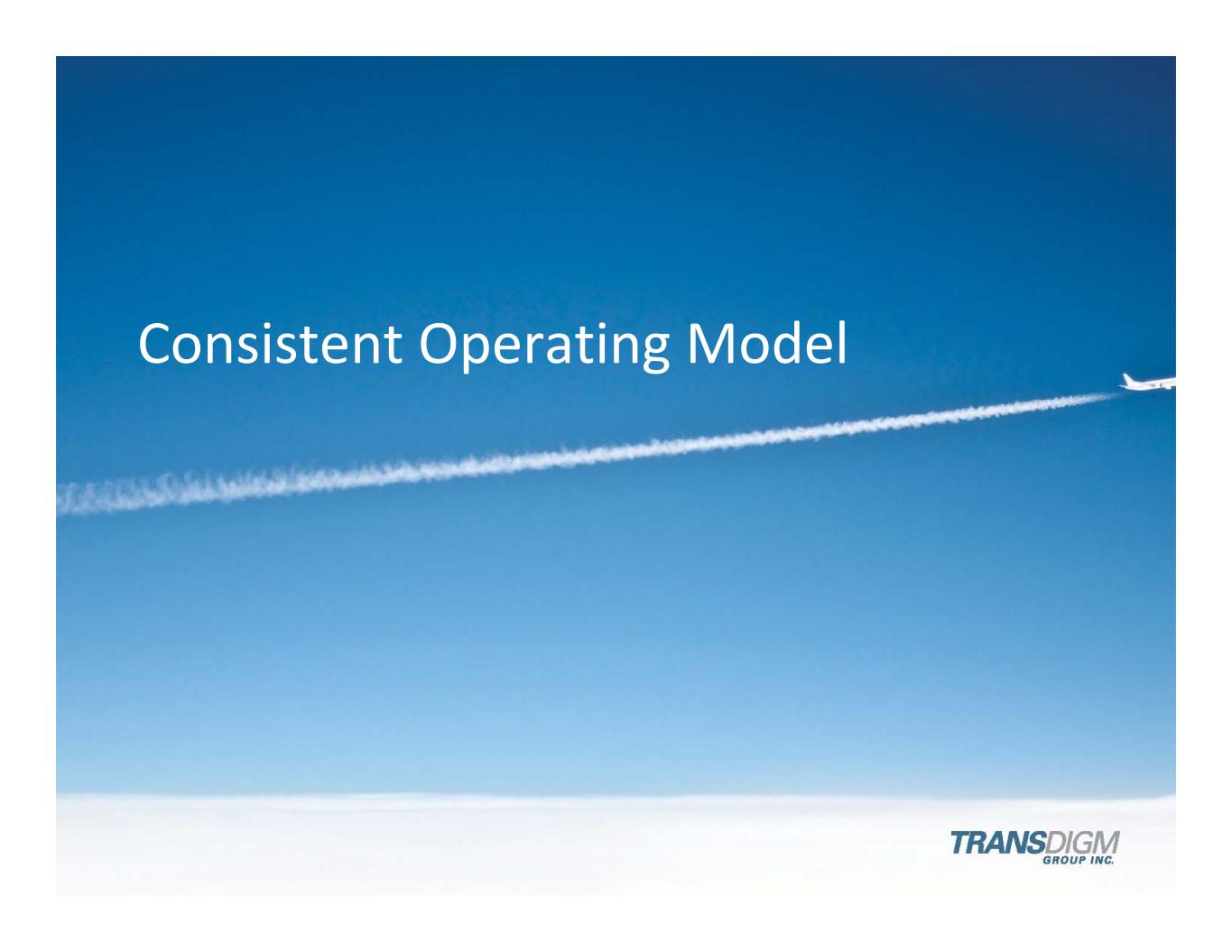 Consistent Operating Model

TRANSDIGM
GROUP INC.